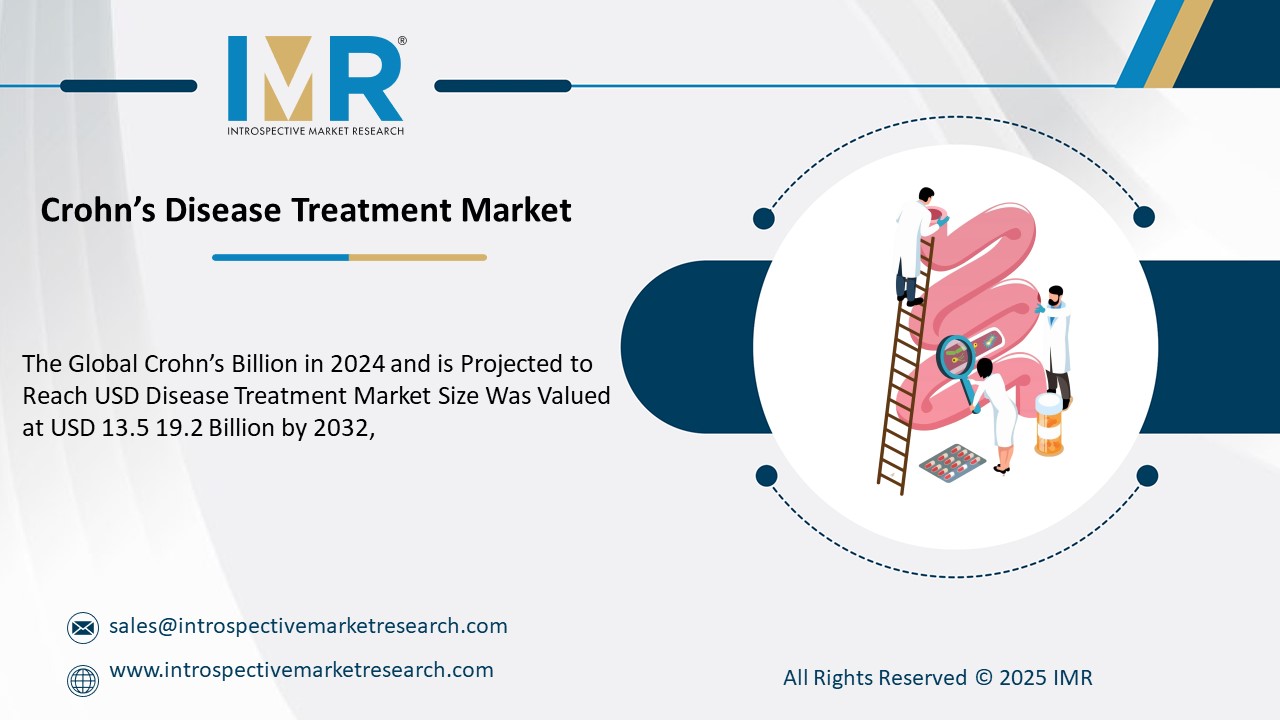 IMR®
INTROSPECTIVE MARKET RESEARCH

Crohn's Disease Treatment Market

The Global Crohn's Billion in 2024 and is Projected to Reach USD Disease Treatment Market Size Was Valued at USD 13.5 19.2 Billion by 2032,

sales@introspectivemarketresearch.com

www.introspectivemarketresearch.com

All Rights Reserved © 2025 IMR